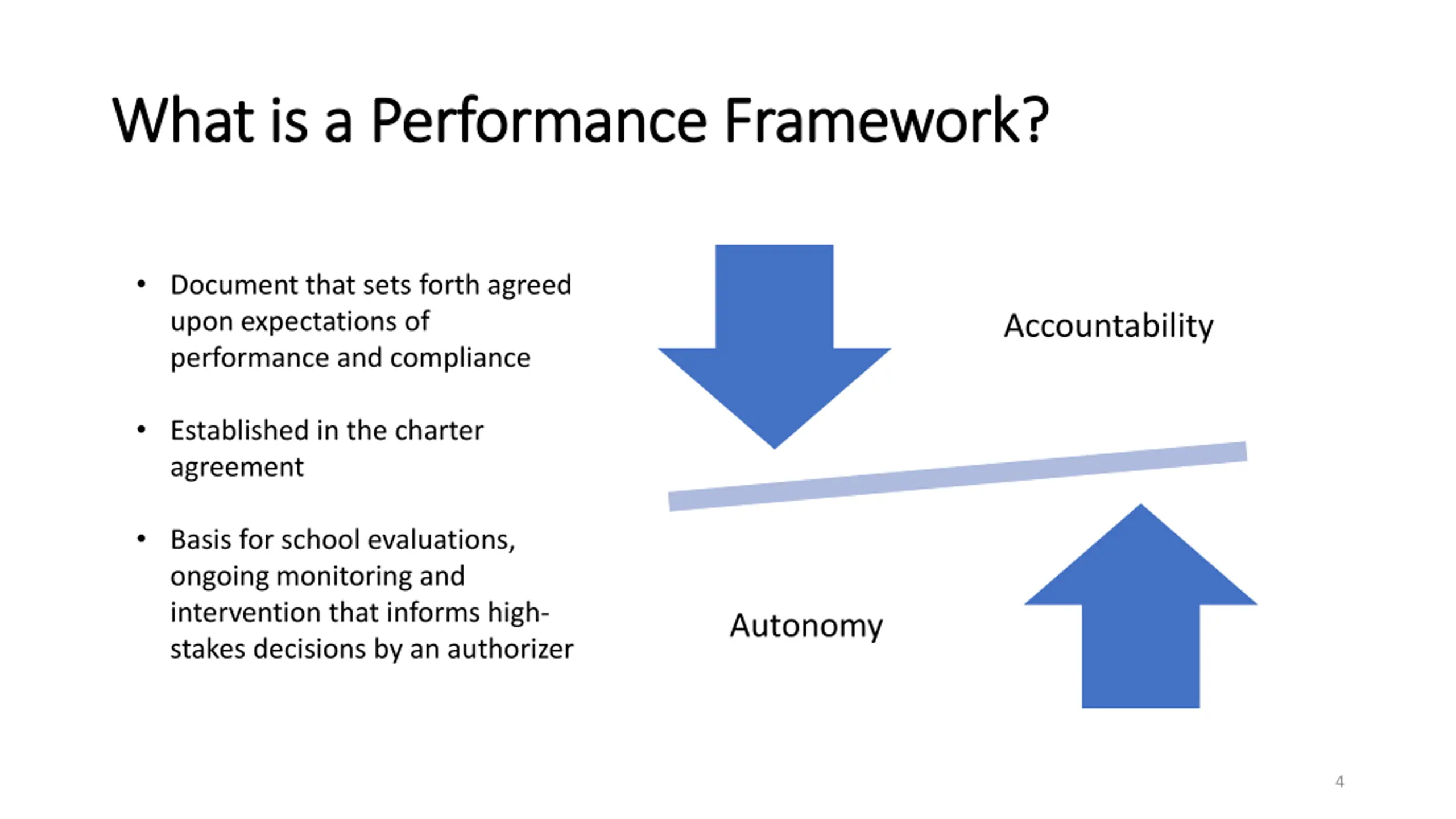 What is a Performance Framework?

• Document that sets forth agreed upon expectations of performance and compliance

• Established in the charter agreement

• Basis for school evaluations, ongoing monitoring and intervention that informs high-stakes decisions by an authorizer

Accountability

Autonomy

4